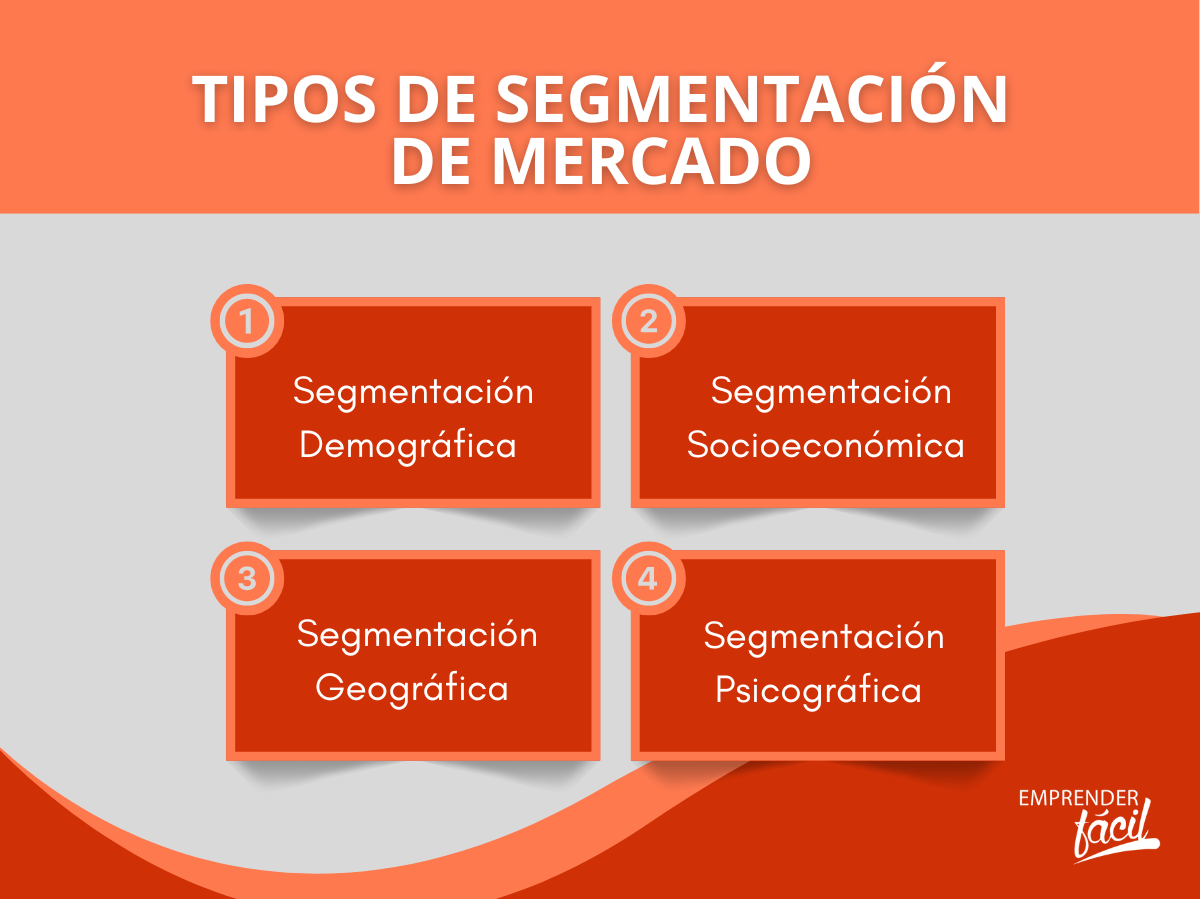 TIPOS DE SEGMENTACIÓN DE MERCADO

1
Segmentación Demográfica

2
Segmentación Socioeconómica

3
Segmentación Geográfica

4
Segmentación Psicográfica

EMPRENDER fácil